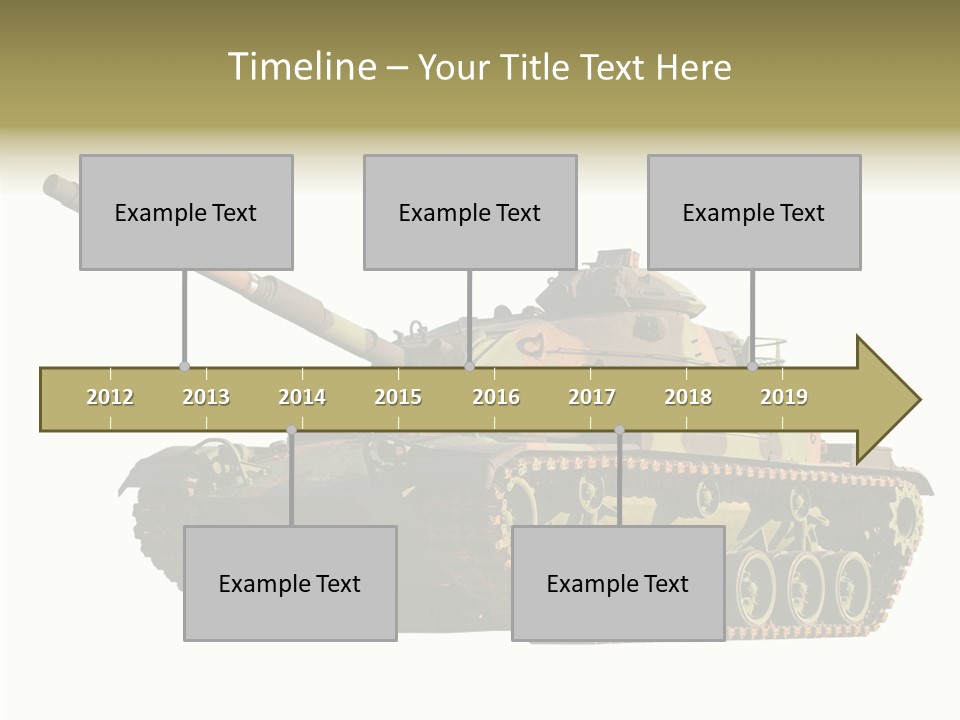 Timeline – Your Title Text Here

Example Text

Example Text

Example Text

2012 2013 2014 2015 2016 2017 2018 2019

Example Text

Example Text